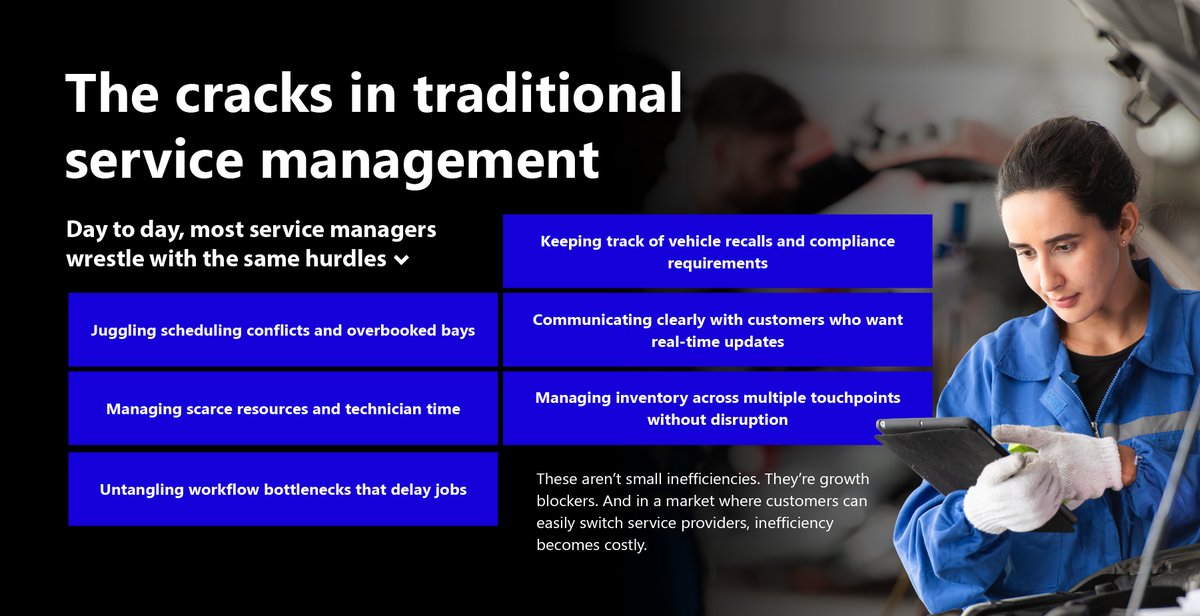 The cracks in traditional service management

Day to day, most service managers wrestle with the same hurdles

Juggling scheduling conflicts and overbooked bays

Managing scarce resources and technician time

Untangling workflow bottlenecks that delay jobs

Keeping track of vehicle recalls and compliance requirements

Communicating clearly with customers who want real-time updates

Managing inventory across multiple touchpoints without disruption

These aren't small inefficiencies. They're growth blockers. And in a market where customers can easily switch service providers, inefficiency becomes costly.